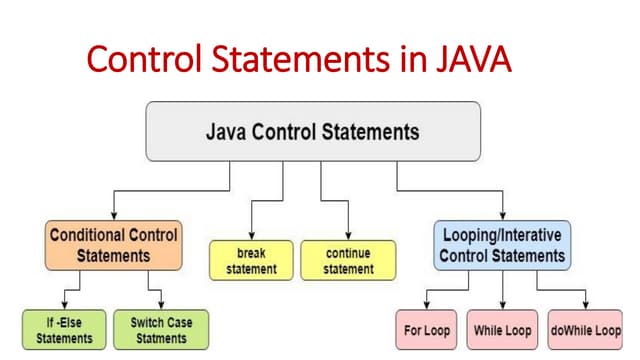 Control Statements in JAVA

Java Control Statements

Conditional Control Statements

break statement

continue statement

Looping/Interative Control Statements

If -Else Statements

Switch Case Statments

For Loop

While Loop

doWhile Loop